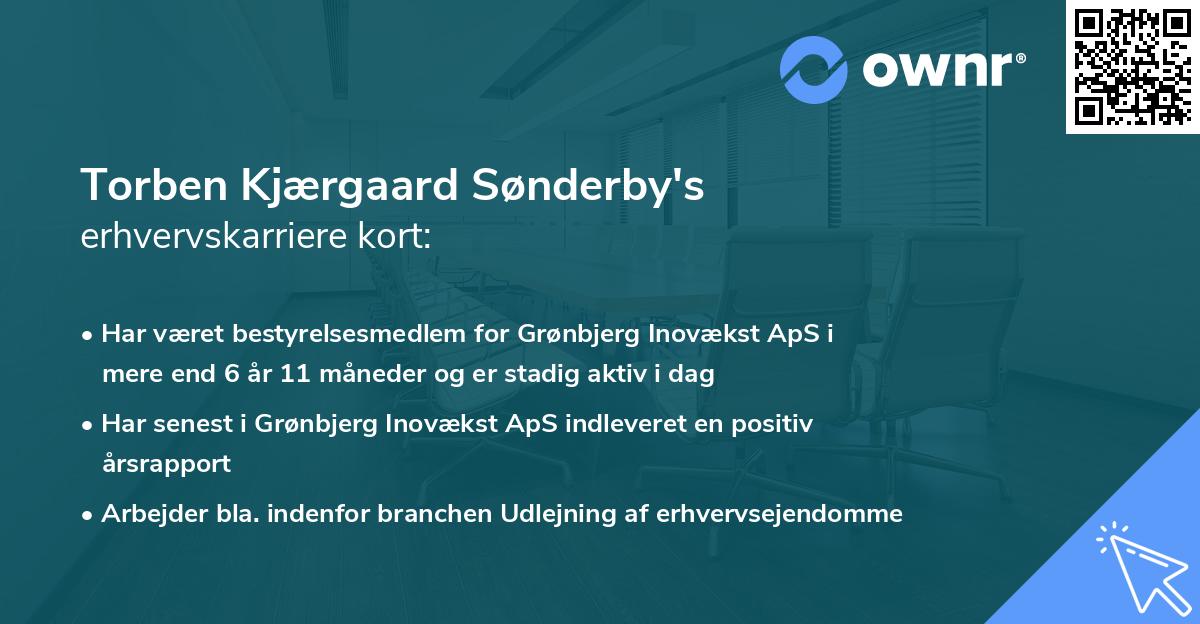 ownr®

Torben Kjærgaard Sønderby's
erhvervskarriere kort:

• Har været bestyrelsesmedlem for Grønbjerg Inovækst ApS i mere end 6 år 11 måneder og er stadig aktiv i dag

• Har senest i Grønbjerg Inovækst ApS indleveret en positiv årsrapport

• Arbejder bla. indenfor branchen Udlejning af erhvervsejendomme